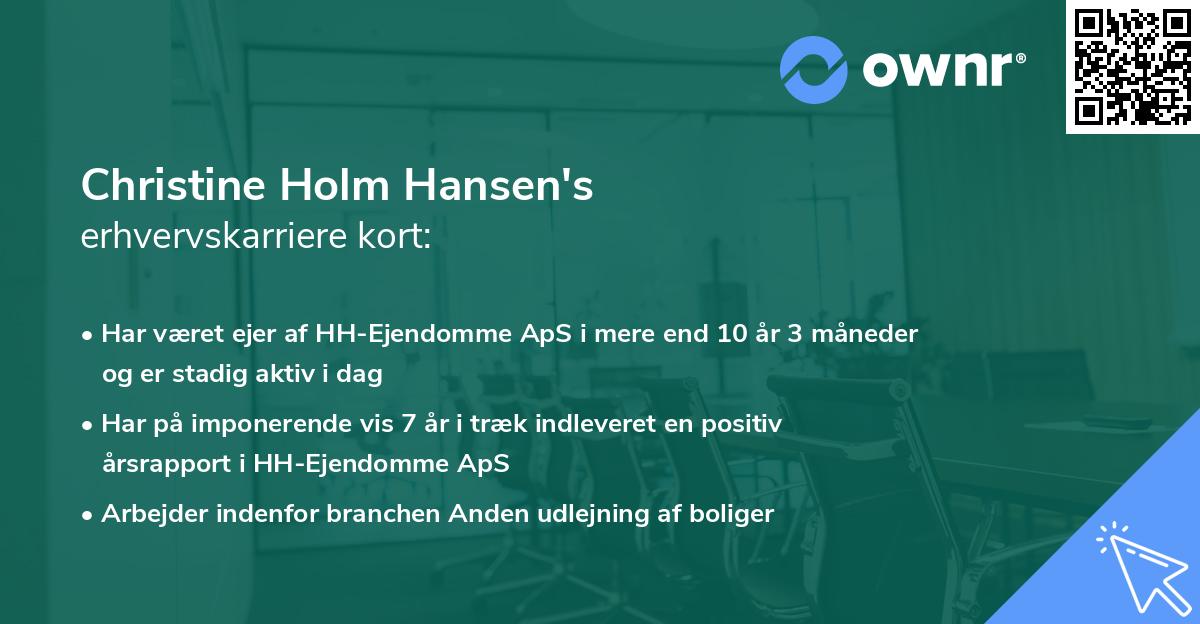 ownr®

Christine Holm Hansen's
erhvervskarriere kort:

• Har været ejer af HH-Ejendomme ApS i mere end 10 år 3 måneder og er stadig aktiv i dag

• Har på imponerende vis 7 år i træk indleveret en positiv årsrapport i HH-Ejendomme ApS

• Arbejder indenfor branchen Anden udlejning af boliger